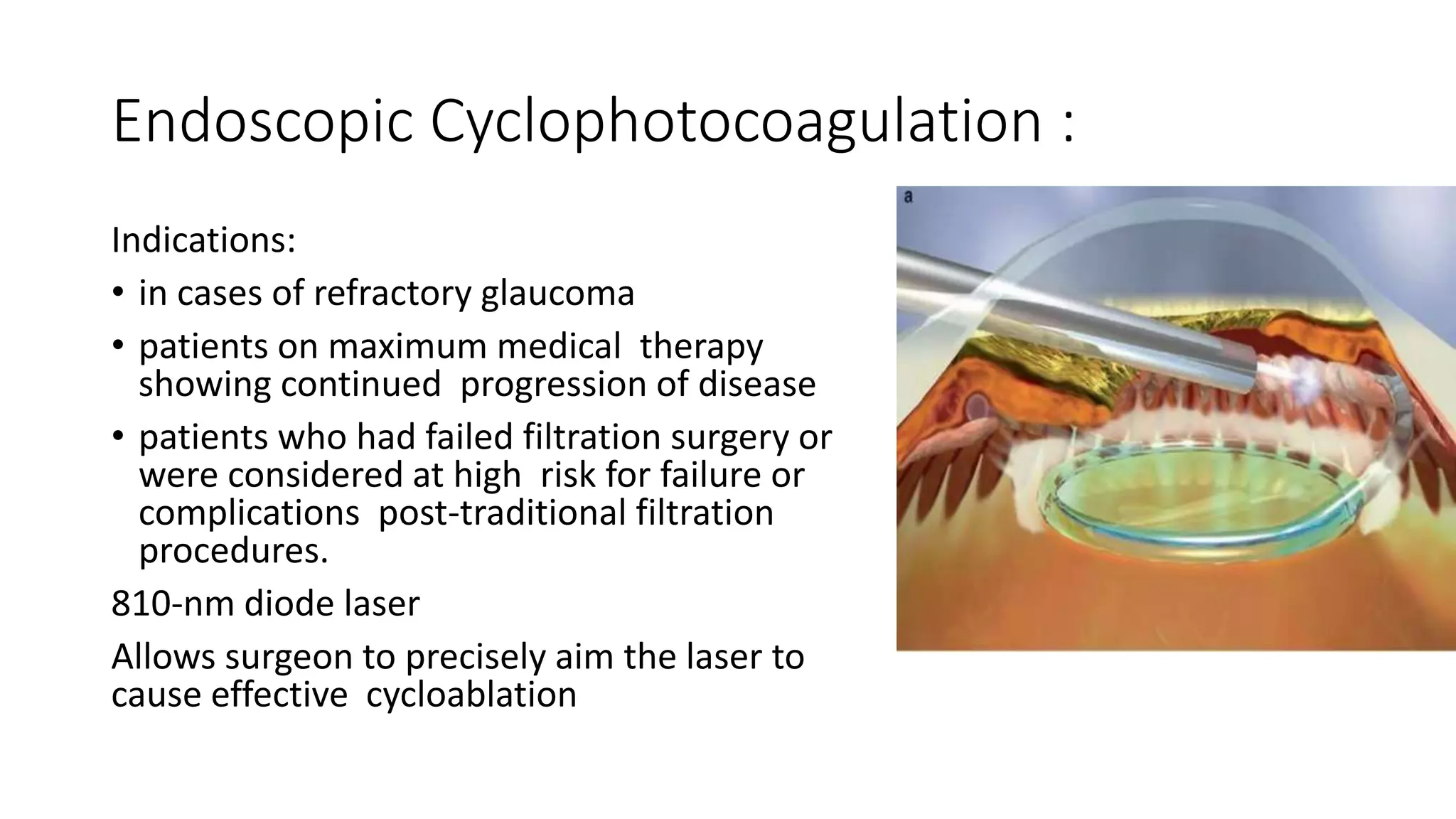 Endoscopic Cyclophotocoagulation :

Indications:

• in cases of refractory glaucoma
• patients on maximum medical therapy showing continued progression of disease
• patients who had failed filtration surgery or were considered at high risk for failure or complications post-traditional filtration procedures.

810-nm diode laser

Allows surgeon to precisely aim the laser to cause effective cycloablation

a